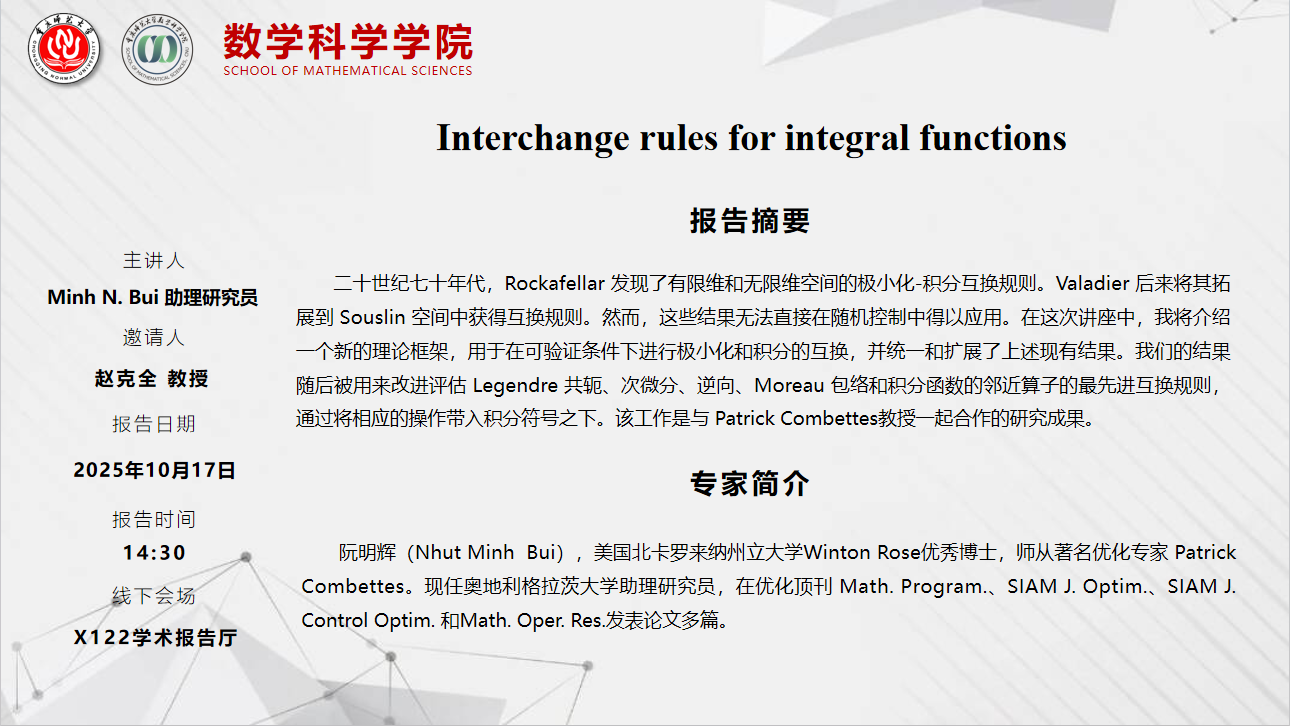 数学科学学院
SCHOOL OF MATHEMATICAL SCIENCES

Interchange rules for integral functions

主讲人
Minh N. Bui 助理研究员
邀请人
赵克全 教授
报告日期
2025年10月17日
报告时间
14:30
线下会场
X122学术报告厅

报告摘要

二十世纪七十年代，Rockafellar 发现了有限维和无限维空间的极小化-积分互换规则。Valadier 后来将其拓展到 Souslin 空间中获得互换规则。然而，这些结果无法直接在随机控制中得以应用。在这次讲座中，我将介绍一个新的理论框架，用于在可验证条件下进行极小化和积分的互换，并统一和扩展了上述现有结果。我们的结果随后被用来改进评估 Legendre 共轭、次微分、逆向、Moreau 包络和积分函数的邻近算子的最先进互换规则，通过将相应的操作带入积分符号之下。该工作是与 Patrick Combettes教授一起合作的研究成果。

专家简介

阮明辉（Nhut Minh Bui），美国北卡罗来纳州立大学Winton Rose优秀博士，师从著名优化专家 Patrick Combettes。现任奥地利格拉茨大学助理研究员，在优化顶刊 Math. Program.、SIAM J. Optim.、SIAM J. Control Optim. 和Math. Oper. Res.发表论文多篇。